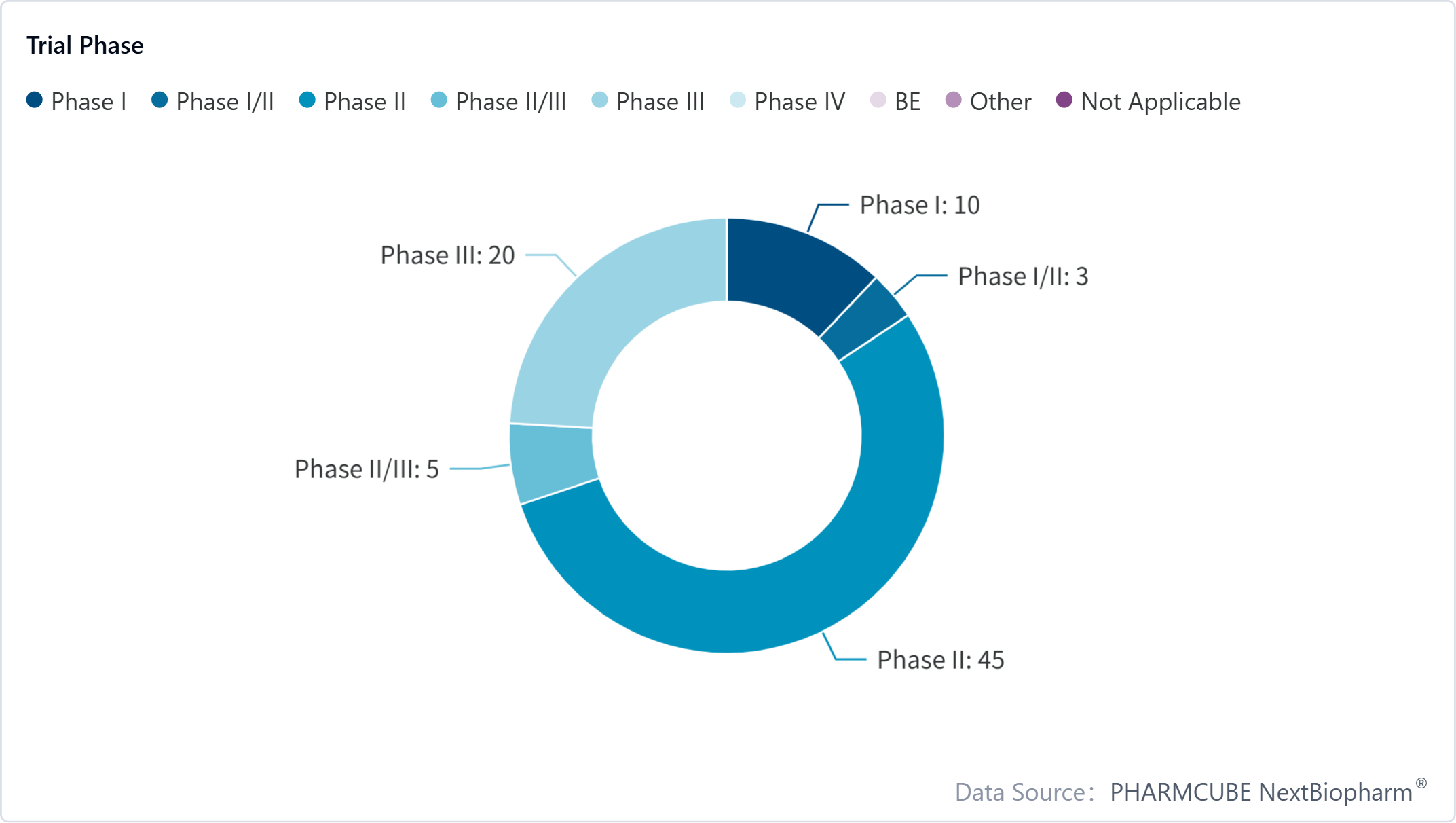 Trial Phase

Phase I Phase I/II Phase II Phase II/III Phase III Phase IV BE Other Not Applicable

Phase I: 10
Phase I/II: 3
Phase II: 45
Phase II/III: 5
Phase III: 20

Data Source: PHARMCUBE NextBiopharm®